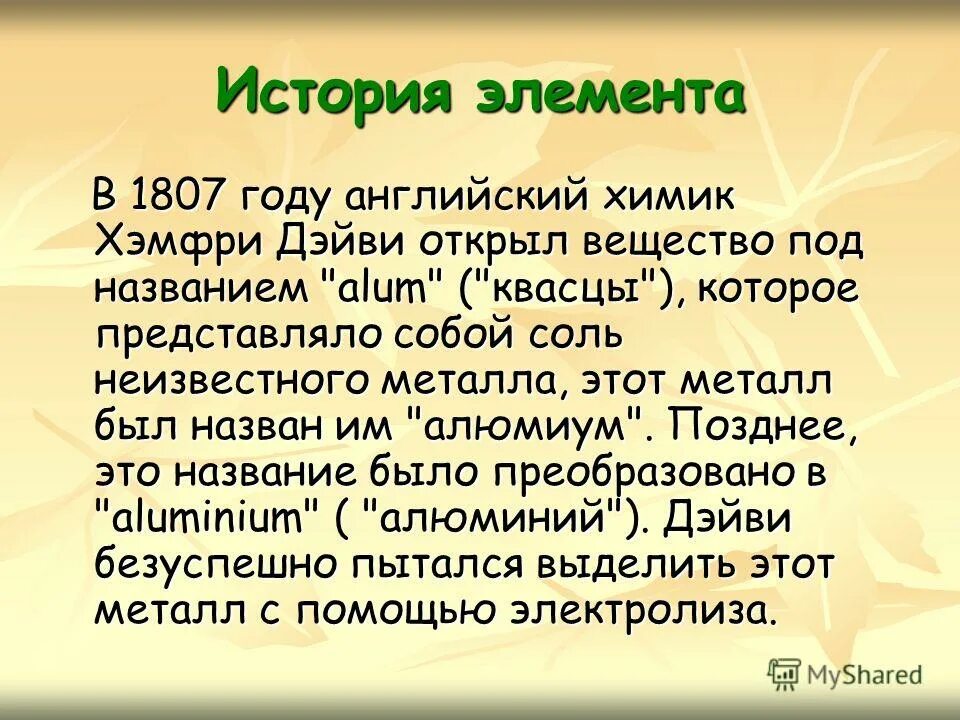 История элемента

В 1807 году английский химик Хэмфри Дэйви открыл вещество под названием "alum" ("квасцы"), которое представляло собой соль неизвестного металла, этот металл был назван им "алюмиум". Позднее, это название было преобразовано в "aluminium" ( "алюминий"). Дэйви безуспешно пытался выделить этот металл с помощью электролиза.

MyShared